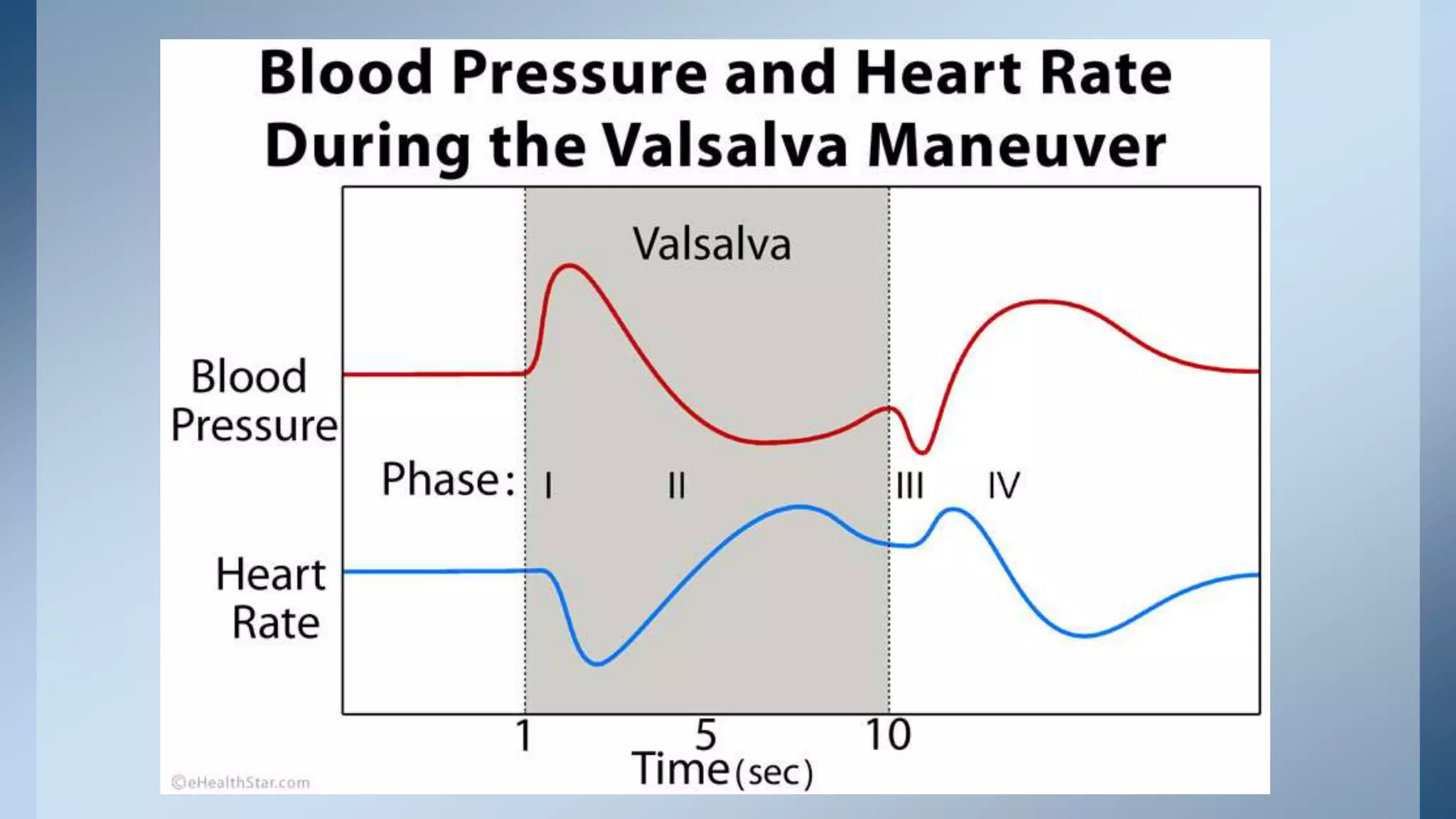 Blood Pressure and Heart Rate During the Valsalva Maneuver

Valsalva

Blood Pressure

Phase: I II III IV

Heart Rate

1 5 10
Time (sec)

©eHealthStar.com